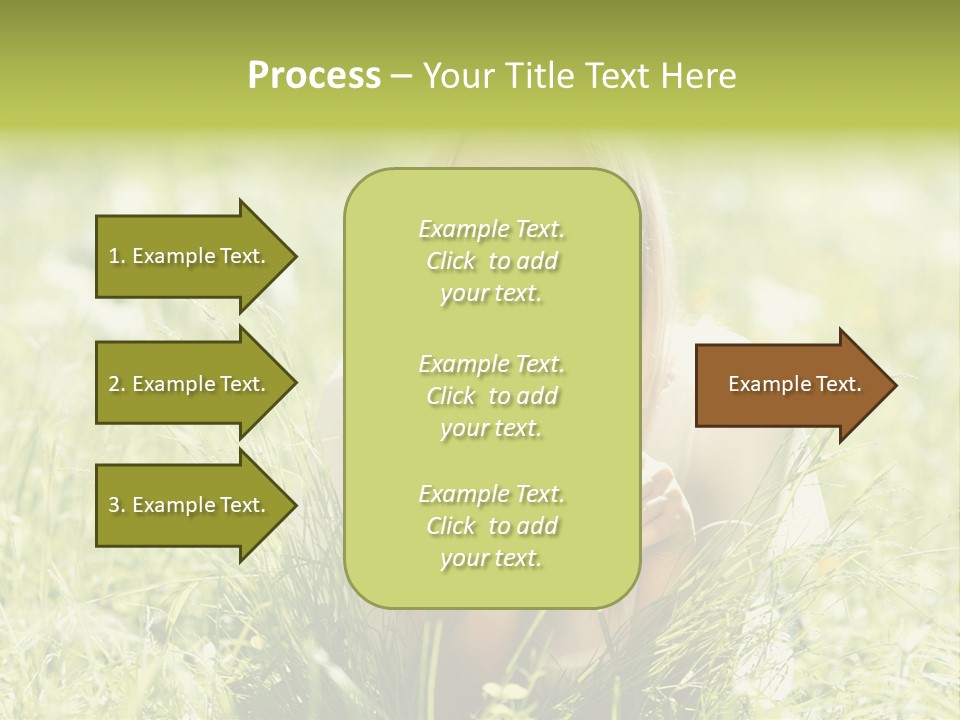 Process – Your Title Text Here

1. Example Text.

2. Example Text.

3. Example Text.

Example Text. Click to add your text.

Example Text. Click to add your text.

Example Text. Click to add your text.

Example Text.